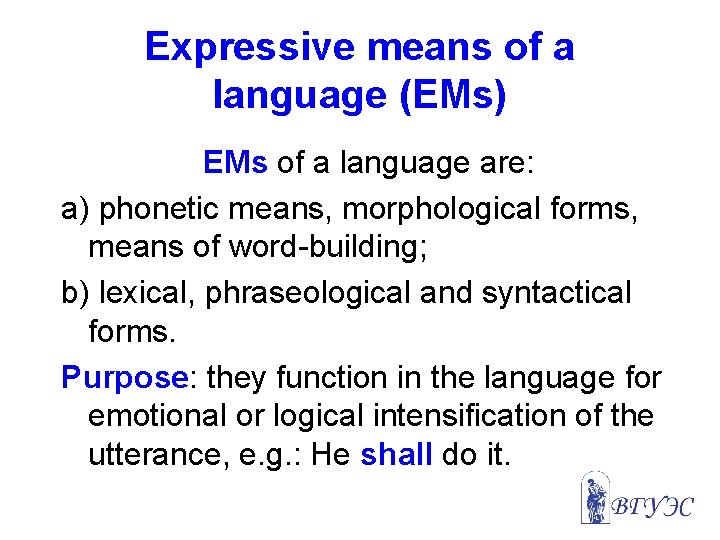 Expressive means of a language (EMs)

EMs of a language are:

a) phonetic means, morphological forms, means of word-building;

b) lexical, phraseological and syntactical forms.

Purpose: they function in the language for emotional or logical intensification of the utterance, e.g.: He shall do it.

ВГУЭС